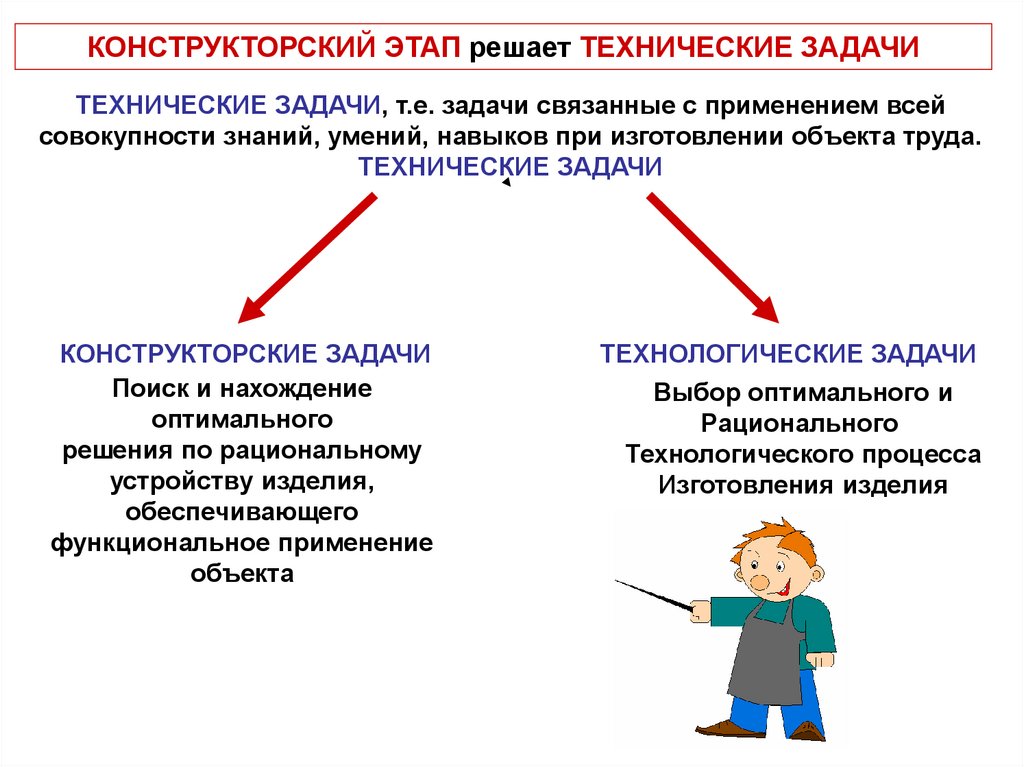 КОНСТРУКТОРСКИЙ ЭТАП решает ТЕХНИЧЕСКИЕ ЗАДАЧИ

ТЕХНИЧЕСКИЕ ЗАДАЧИ, т.е. задачи связанные с применением всей совокупности знаний, умений, навыков при изготовлении объекта труда.

ТЕХНИЧЕСКИЕ ЗАДАЧИ

КОНСТРУКТОРСКИЕ ЗАДАЧИ

Поиск и нахождение оптимального решения по рациональному устройству изделия, обеспечивающего функциональное применение объекта

ТЕХНОЛОГИЧЕСКИЕ ЗАДАЧИ

Выбор оптимального и Рационального Технологического процесса Изготовления изделия